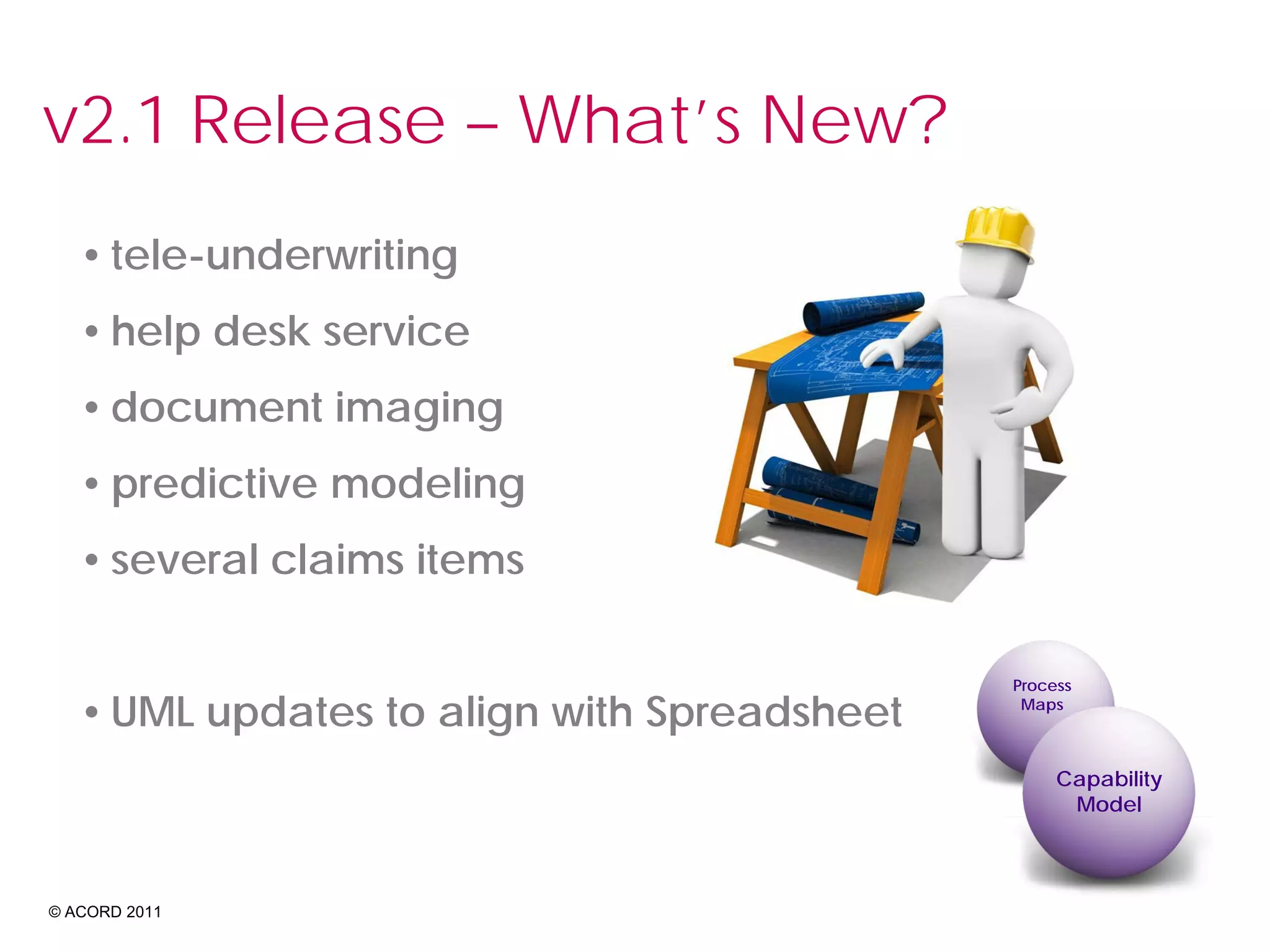 v2.1 Release – What's New?

• tele-underwriting
• help desk service
• document imaging
• predictive modeling
• several claims items

• UML updates to align with Spreadsheet

Process Maps

Capability Model

© ACORD 2011